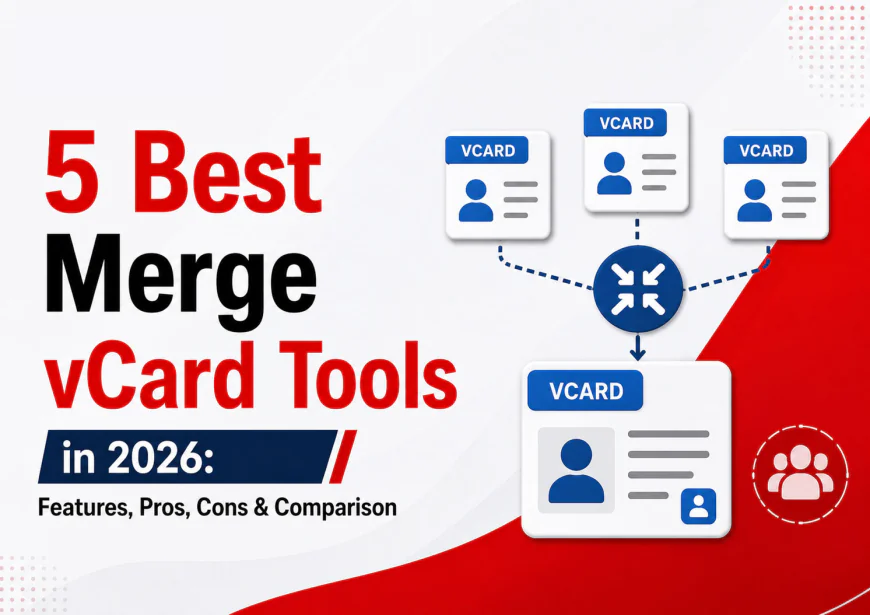 5 Best Merge vCard Tools

in 2026:

Features, Pros, Cons & Comparison

VCARD

VCARD

VCARD

VCARD